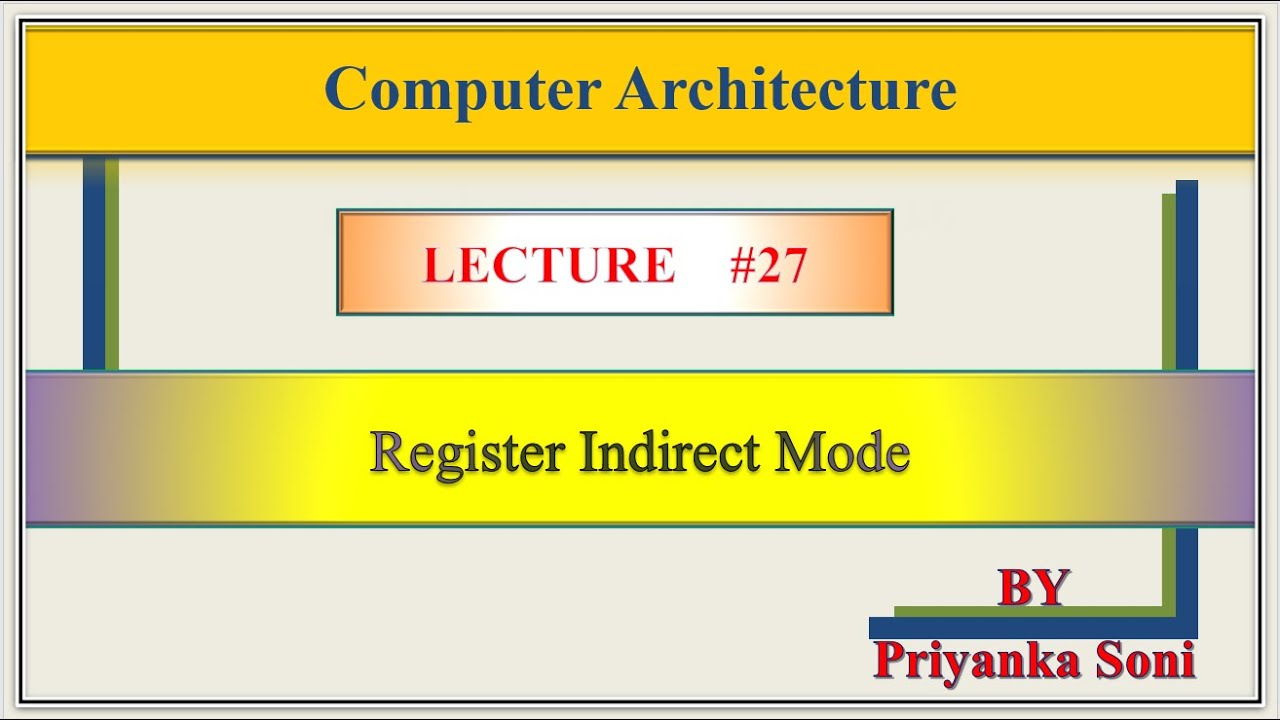 Computer Architecture

LECTURE #27

Register Indirect Mode

BY

Priyanka Soni